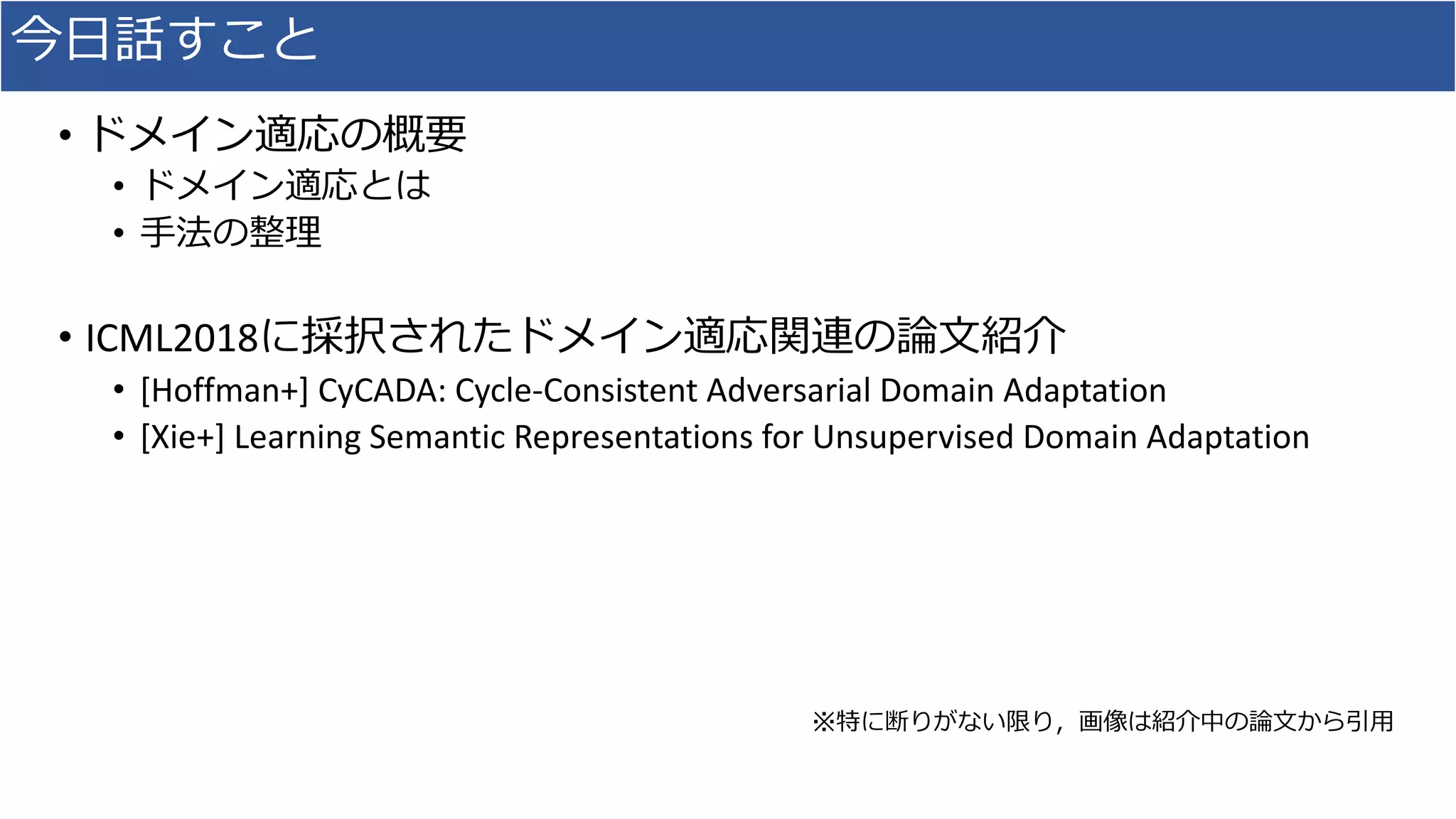 今日話すこと

• ドメイン適応の概要
  • ドメイン適応とは
  • 手法の整理

• ICML2018に採択されたドメイン適応関連の論文紹介
  • [Hoffman+] CyCADA: Cycle-Consistent Adversarial Domain Adaptation
  • [Xie+] Learning Semantic Representations for Unsupervised Domain Adaptation

※特に断りがない限り，画像は紹介中の論文から引用